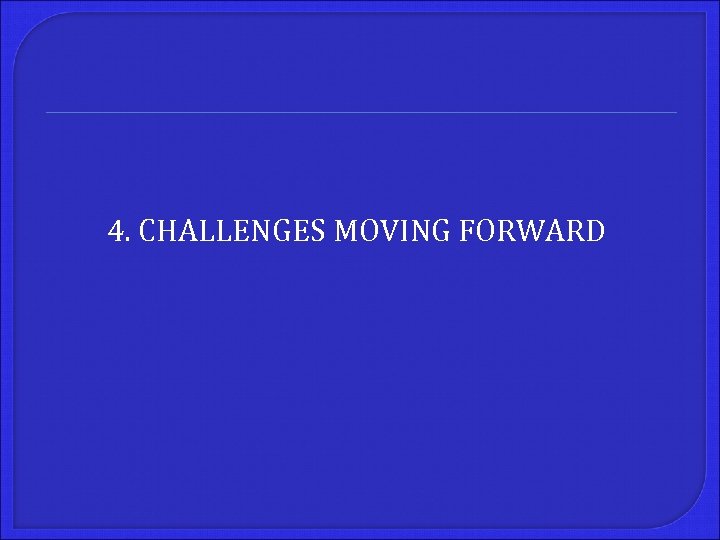 4. CHALLENGES MOVING FORWARD